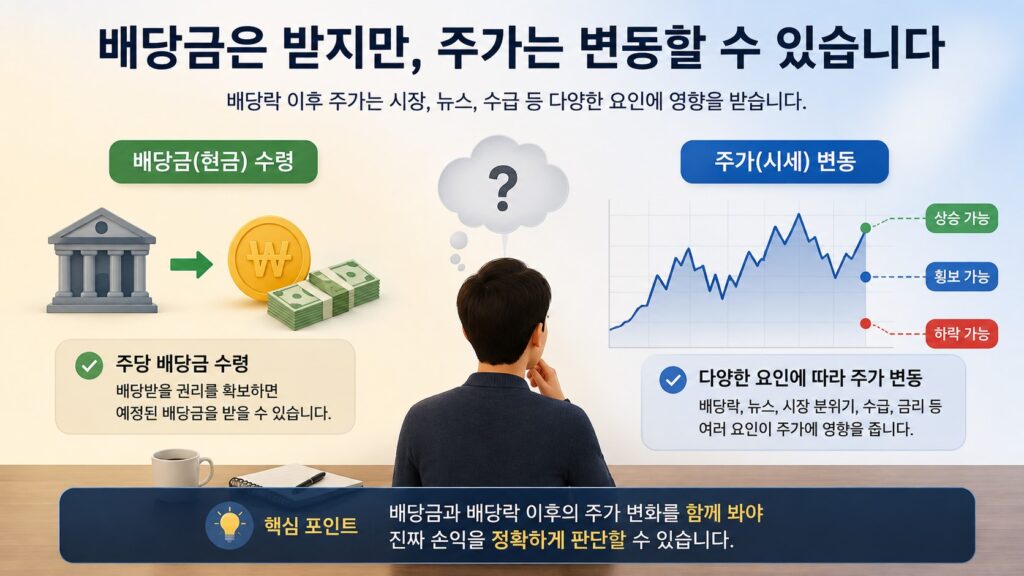 배당금은 받지만, 주가는 변동할 수 있습니다

배당락 이후 주가는 시장, 뉴스, 수급 등 다양한 요인에 영향을 받습니다.

배당금(현금) 수령

₩

주당 배당금 수령

배당받을 권리를 확보하면 예정된 배당금을 받을 수 있습니다.

?

주가(시세) 변동

상승 가능

횡보 가능

하락 가능

다양한 요인에 따라 주가 변동

배당락, 뉴스, 시장 분위기, 수급, 금리 등 여러 요인이 주가에 영향을 줍니다.

핵심 포인트

배당금과 배당락 이후의 주가 변화를 함께 봐야 진짜 손익을 정확하게 판단할 수 있습니다.